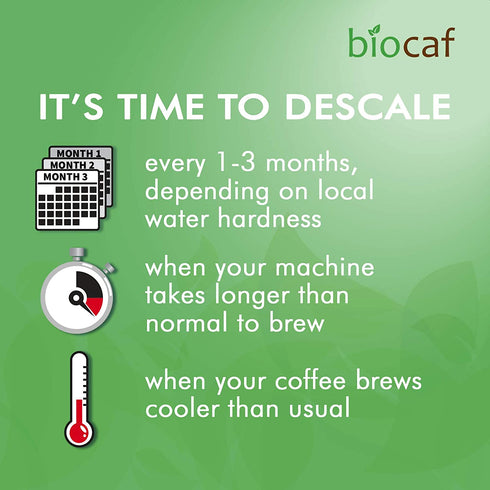 biocaf

IT'S TIME TO DESCALE

MONTH 1
MONTH 2
MONTH 3

every 1-3 months, depending on local water hardness

when your machine takes longer than normal to brew

when your coffee brews cooler than usual